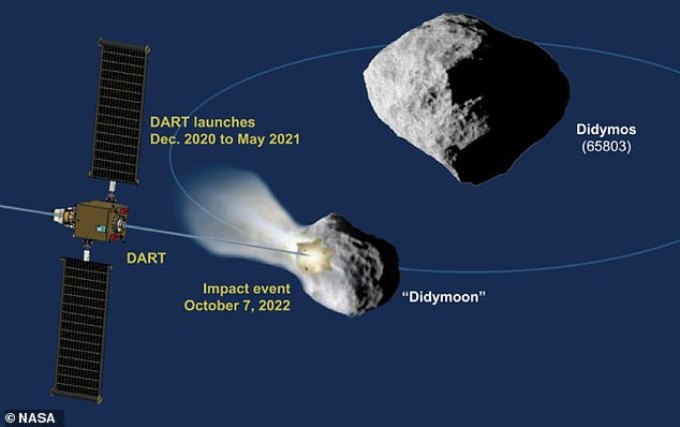 DART launches
Dec. 2020 to May 2021

Didymos
(65803)

DART

Impact event
October 7, 2022

"Didymoon"

© NASA